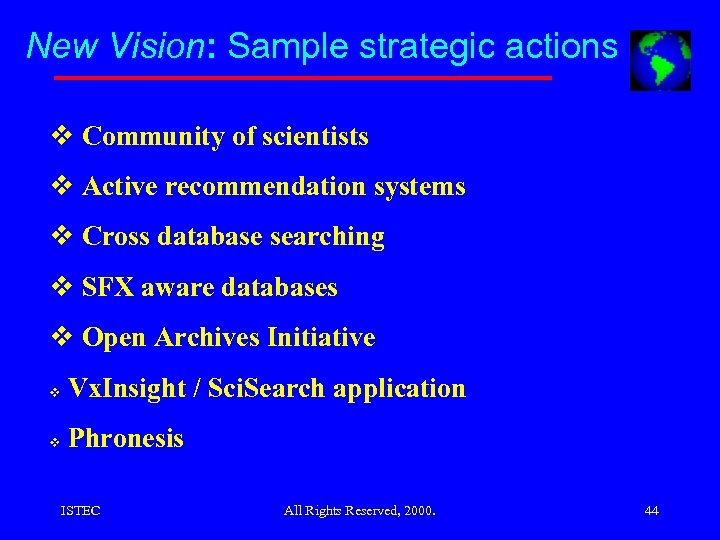 New Vision: Sample strategic actions

❖ Community of scientists

❖ Active recommendation systems

❖ Cross database searching

❖ SFX aware databases

❖ Open Archives Initiative

❖ VxInsight / SciSearch application

❖ Phronesis

ISTEC

All Rights Reserved, 2000.

44